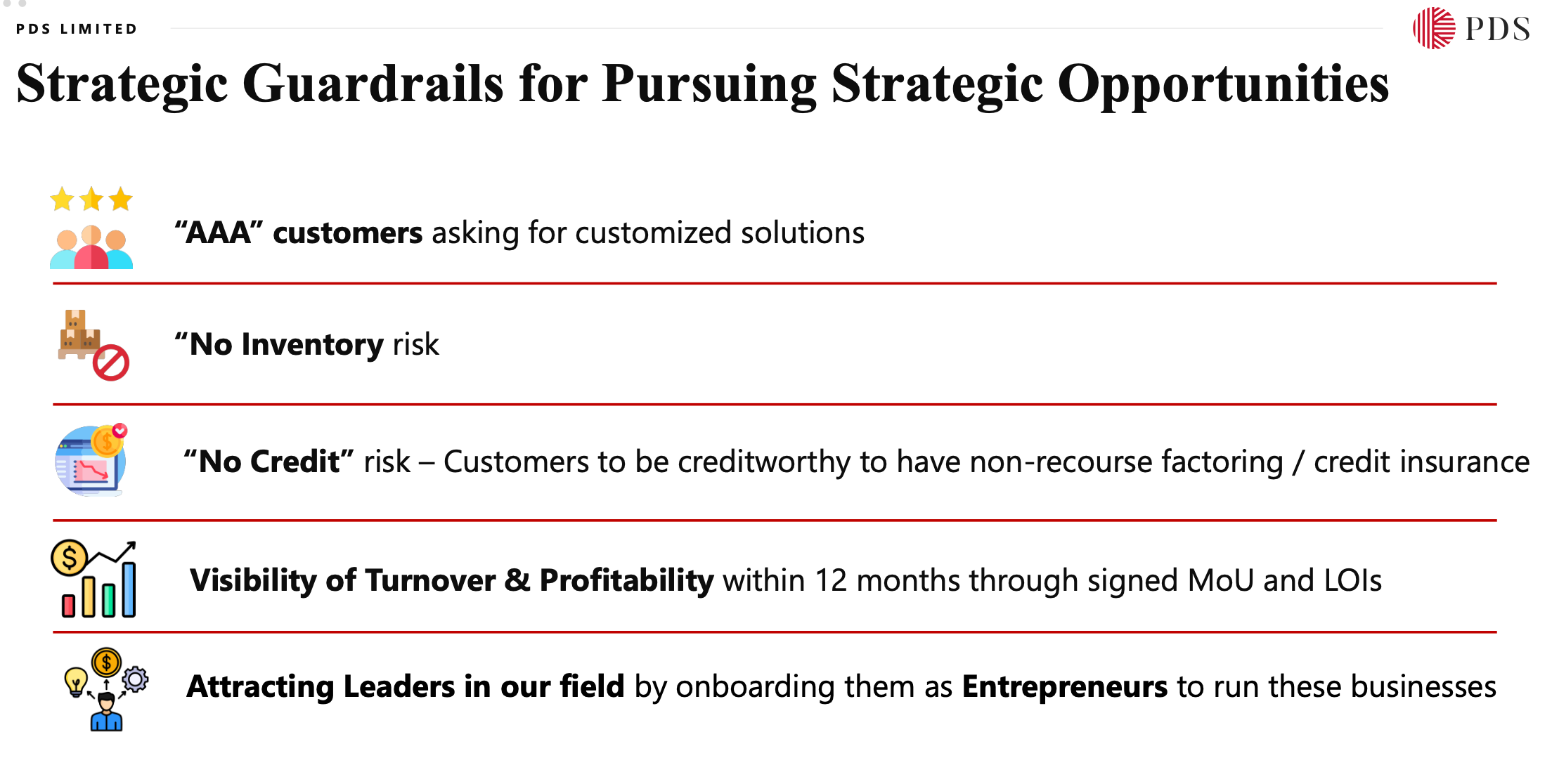 PDS LIMITED

PDS

Strategic Guardrails for Pursuing Strategic Opportunities

“AAA” customers asking for customized solutions

“No Inventory risk

“No Credit” risk – Customers to be creditworthy to have non-recourse factoring / credit insurance

Visibility of Turnover & Profitability within 12 months through signed MoU and LOIs

Attracting Leaders in our field by onboarding them as Entrepreneurs to run these businesses